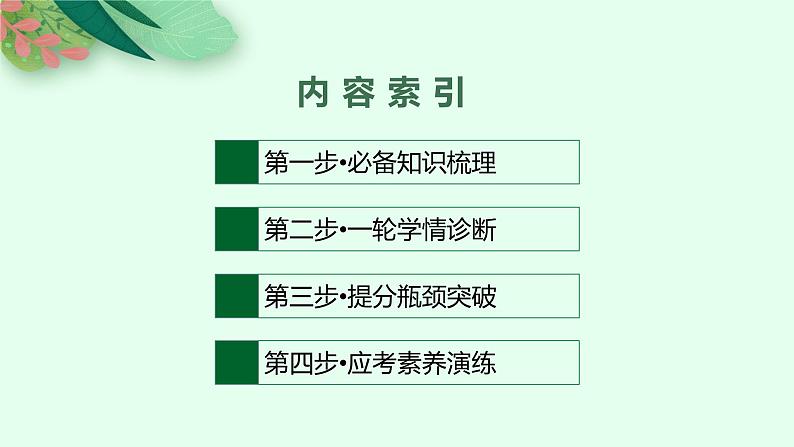 内容索引

第一步•必备知识梳理

第二步•一轮学情诊断

第三步•提分瓶颈突破

第四步•应考素养演练